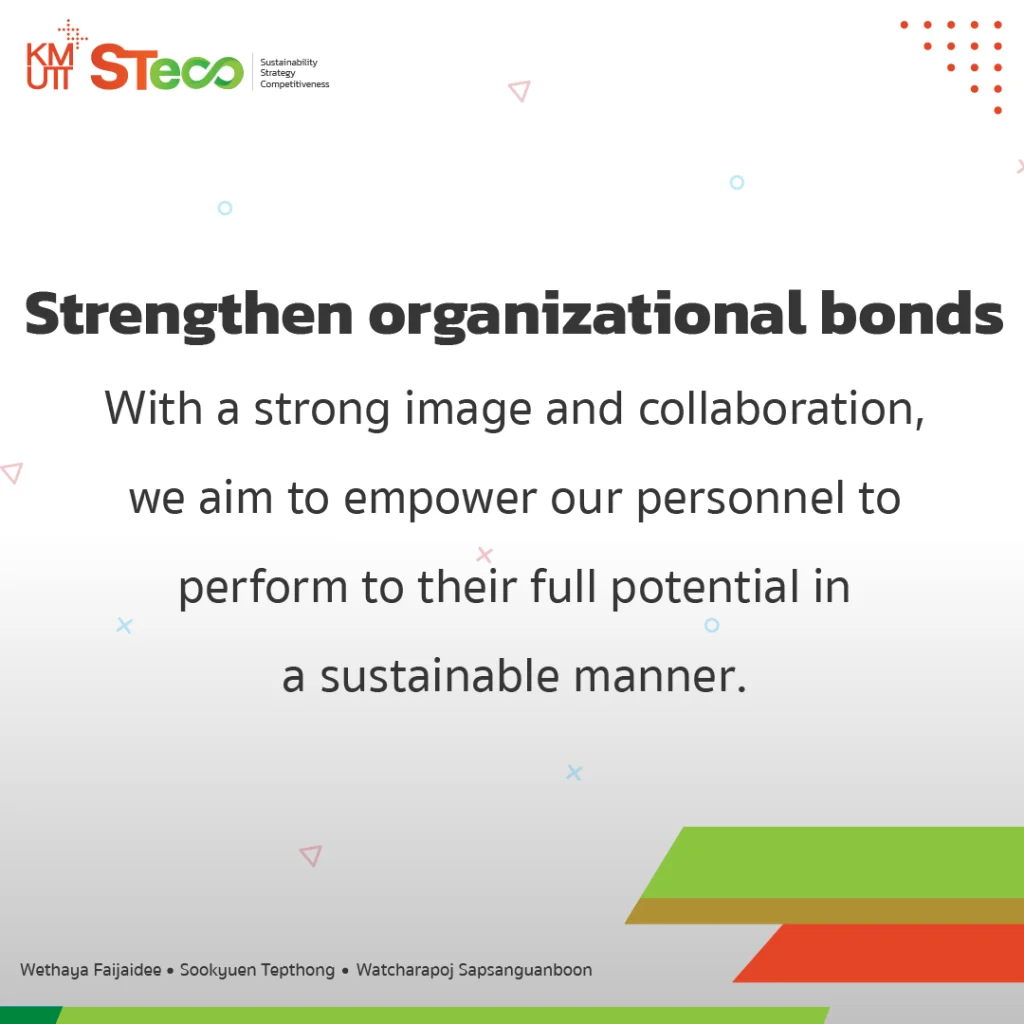 KMUTT STeco Sustainability Strategy Competitiveness

Strengthen organizational bonds

With a strong image and collaboration, we aim to empower our personnel to perform to their full potential in a sustainable manner.

Wethaya Faijaidee • Sookyuen Tepthong • Watcharapoj Sapsanguanboon